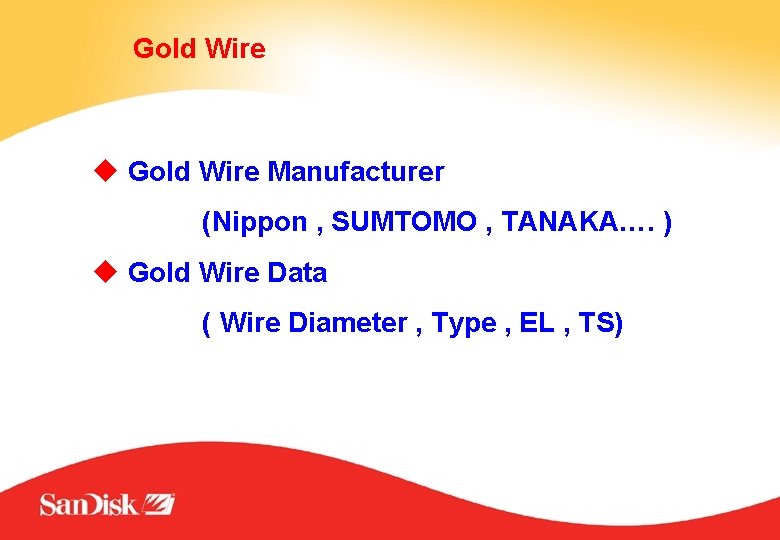 Gold Wire

◆ Gold Wire Manufacturer

(Nippon , SUMTOMO , TANAKA…. )

◆ Gold Wire Data

( Wire Diameter , Type , EL , TS)

SanDisk